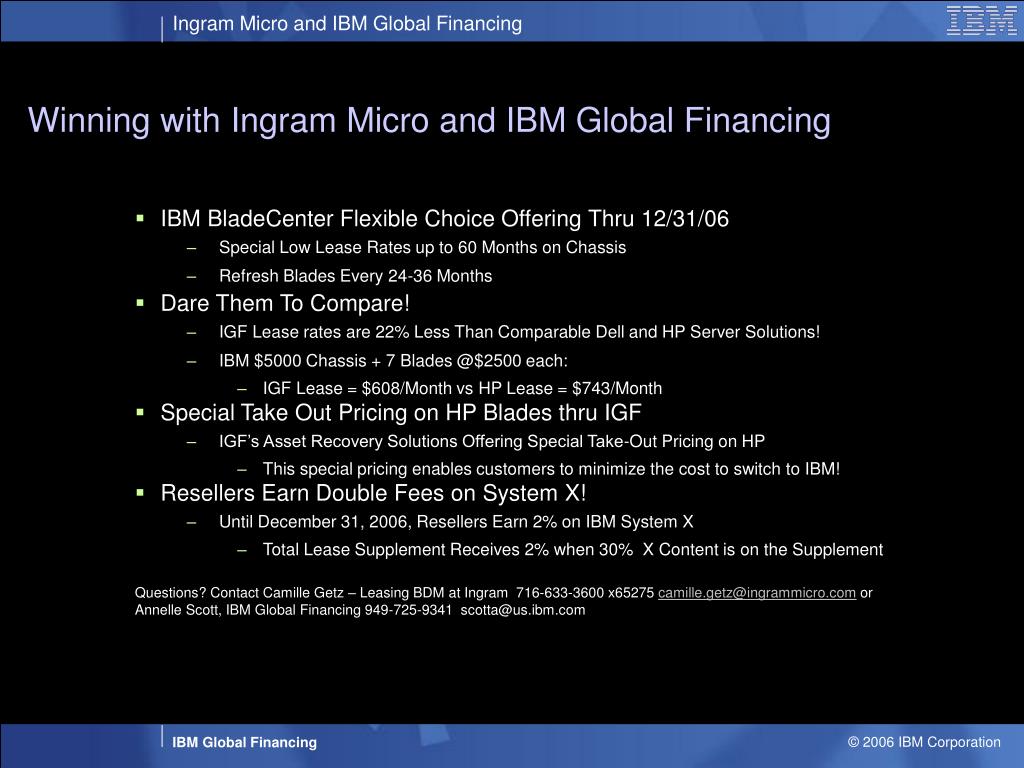 Ingram Micro and IBM Global Financing

IBM

Winning with Ingram Micro and IBM Global Financing

▪ IBM BladeCenter Flexible Choice Offering Thru 12/31/06
– Special Low Lease Rates up to 60 Months on Chassis
– Refresh Blades Every 24-36 Months
▪ Dare Them To Compare!
– IGF Lease rates are 22% Less Than Comparable Dell and HP Server Solutions!
– IBM $5000 Chassis + 7 Blades @$2500 each:
– IGF Lease = $608/Month vs HP Lease = $743/Month
▪ Special Take Out Pricing on HP Blades thru IGF
– IGF's Asset Recovery Solutions Offering Special Take-Out Pricing on HP
– This special pricing enables customers to minimize the cost to switch to IBM!
▪ Resellers Earn Double Fees on System X!
– Until December 31, 2006, Resellers Earn 2% on IBM System X
– Total Lease Supplement Receives 2% when 30% X Content is on the Supplement

Questions? Contact Camille Getz – Leasing BDM at Ingram 716-633-3600 x65275 camille.getz@ingrammicro.com or Annelle Scott, IBM Global Financing 949-725-9341 scotta@us.ibm.com

IBM Global Financing

© 2006 IBM Corporation